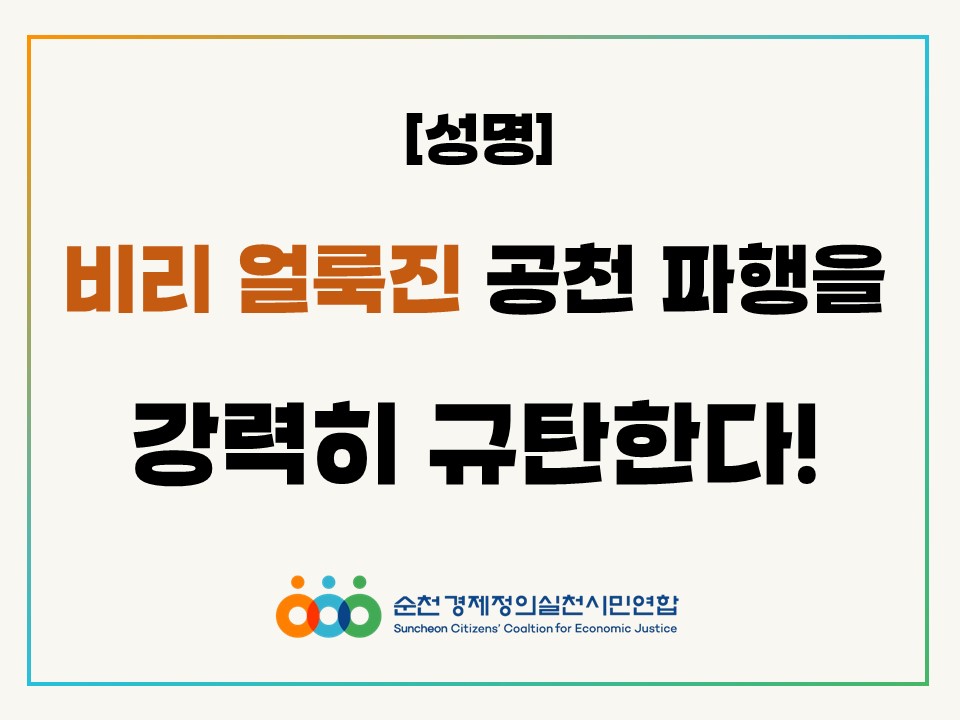 [성명]

비리 얼룩진 공천 파행을

강력히 규탄한다!

순천경제정의실천시민연합
Suncheon Citizens' Coaltion for Economic Justice